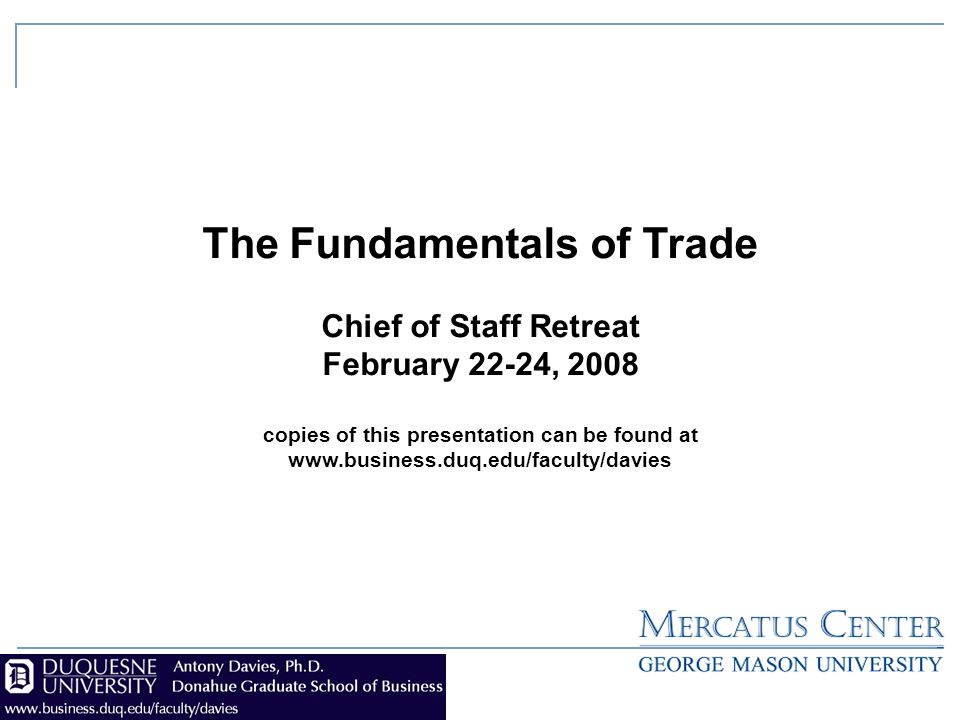 The Fundamentals of Trade

Chief of Staff Retreat
February 22-24, 2008

copies of this presentation can be found at
www.business.duq.edu/faculty/davies

MERCATUS CENTER
GEORGE MASON UNIVERSITY

DUQUESNE UNIVERSITY Antony Davies, Ph.D.
Donahue Graduate School of Business
www.business.duq.edu/faculty/davies